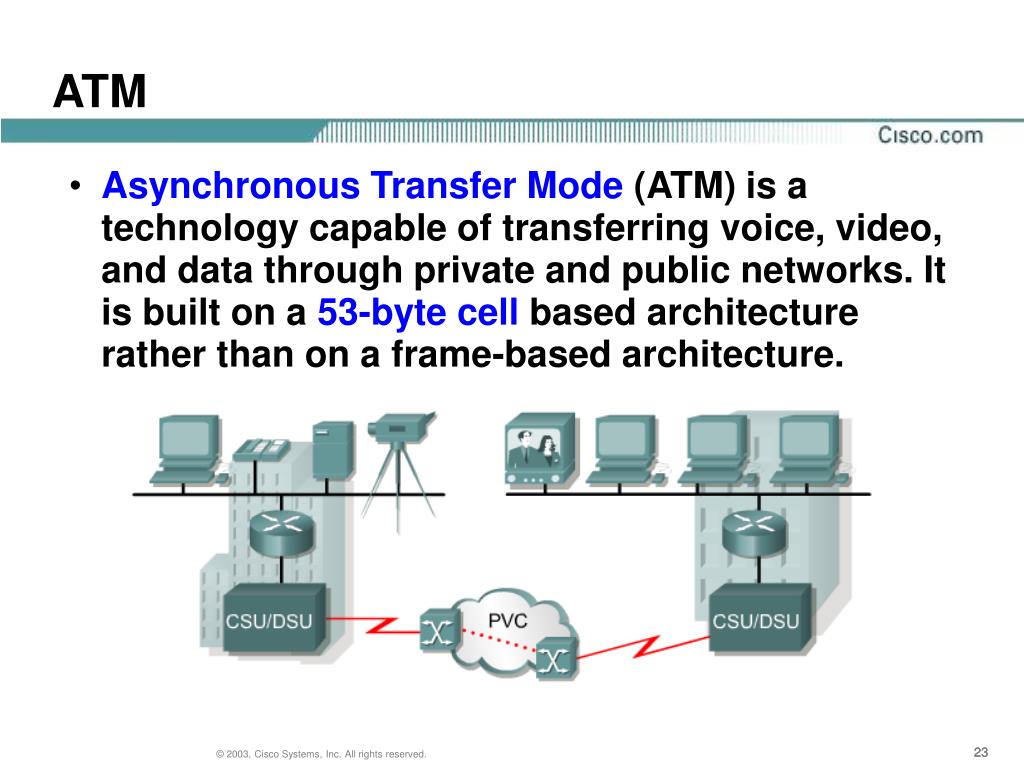 ATM

Cisco.com

• Asynchronous Transfer Mode (ATM) is a technology capable of transferring voice, video, and data through private and public networks. It is built on a 53-byte cell based architecture rather than on a frame-based architecture.

CSU/DSU

PVC

CSU/DSU

© 2003, Cisco Systems, Inc. All rights reserved.

23